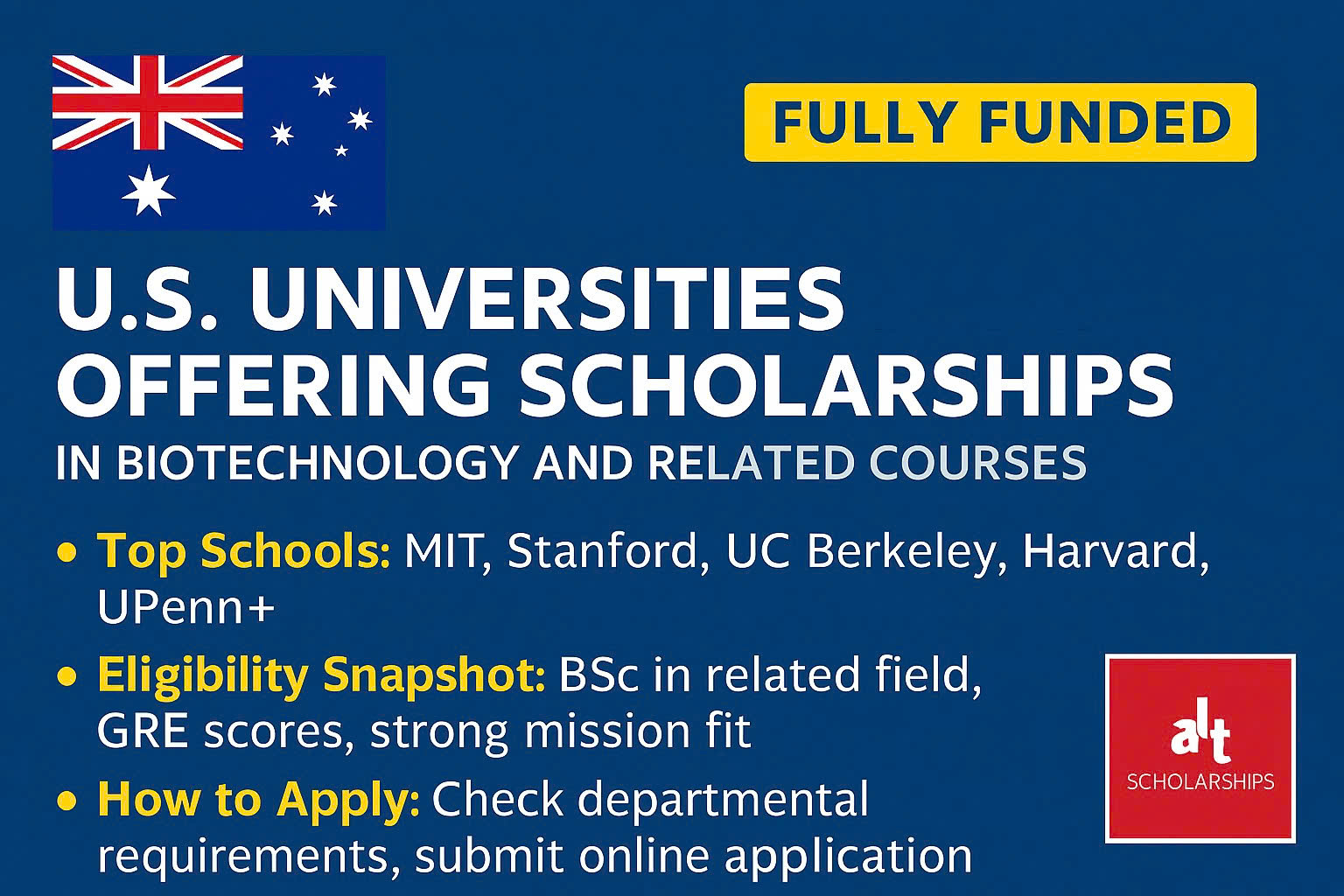 FULLY FUNDED

U.S. UNIVERSITIES OFFERING SCHOLARSHIPS

IN BIOTECHNOLOGY AND RELATED COURSES

• Top Schools: MIT, Stanford, UC Berkeley, Harvard, UPenn+

• Eligibility Snapshot: BSc in related field, GRE scores, strong mission fit

• How to Apply: Check departmental requirements, submit online application

alt
SCHOLARSHIPS